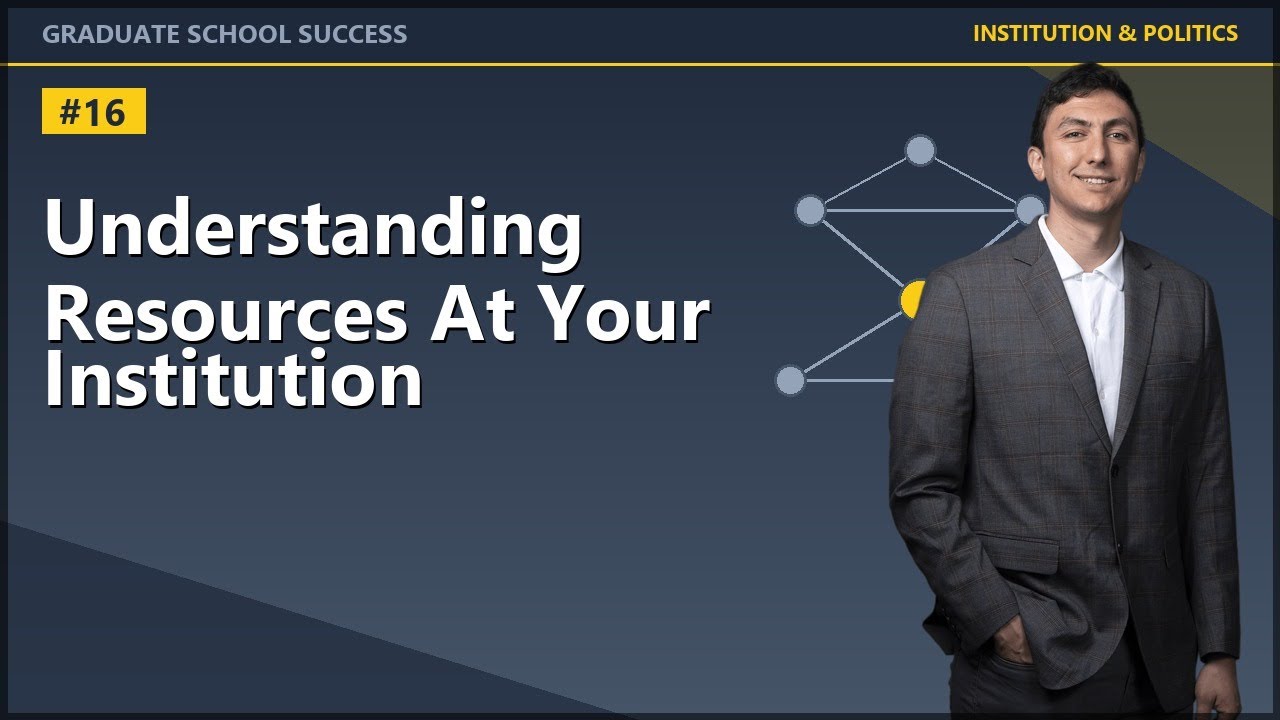 GRADUATE SCHOOL SUCCESS

INSTITUTION & POLITICS

#16

Understanding Resources At Your Institution